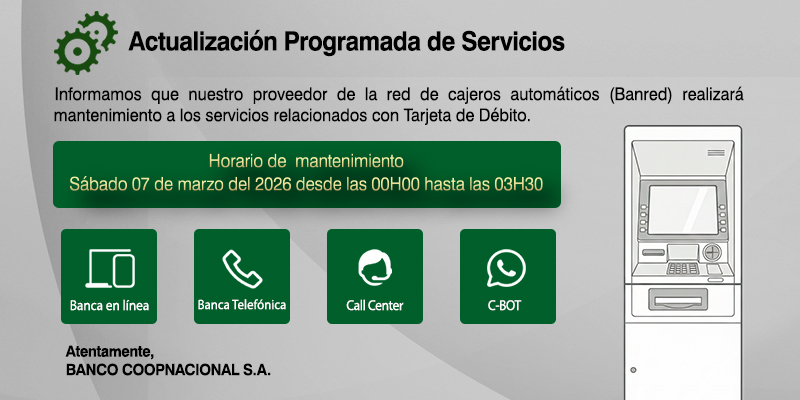 Actualización Programada de Servicios

Informamos que nuestro proveedor de la red de cajeros automáticos (Banred) realizará mantenimiento a los servicios relacionados con Tarjeta de Débito.

Horario de mantenimiento
Sábado 07 de marzo del 2026 desde las 00H00 hasta las 03H30

Banca en línea

Banca Telefónica

Call Center

C-BOT

Atentamente,
BANCO COOPNACIONAL S.A.